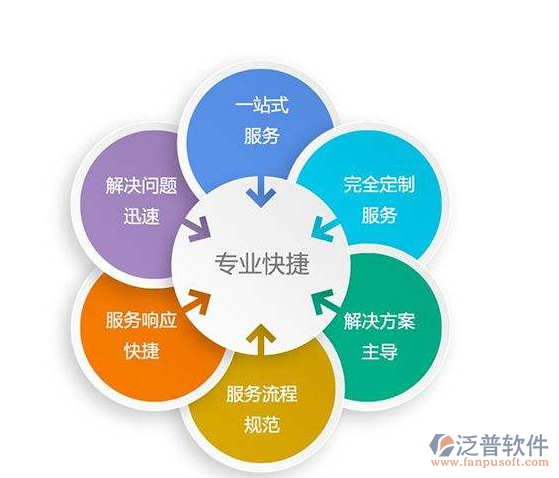 一站式
服务

完全定制
服务

解决方案
主导

服务流程
规范

服务响应
快捷

解决问题
迅速

专业快捷

泛普软件
www.fanpusoft.com